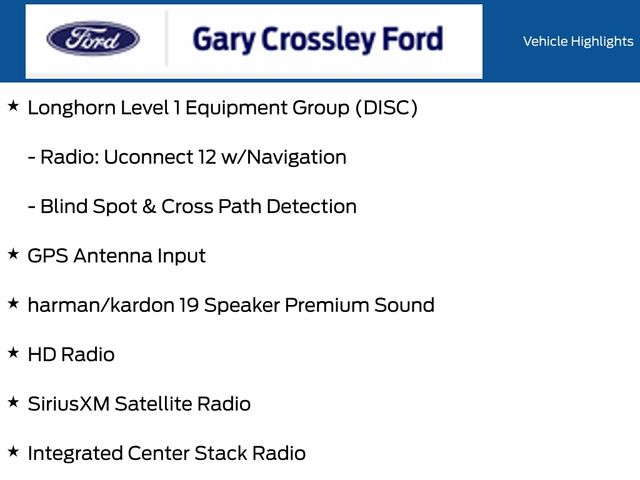 Ford

Gary Crossley Ford

Vehicle Highlights

★ Longhorn Level 1 Equipment Group (DISC)

- Radio: Uconnect 12 w/Navigation

- Blind Spot & Cross Path Detection

★ GPS Antenna Input

★ harman/kardon 19 Speaker Premium Sound

★ HD Radio

★ SiriusXM Satellite Radio

★ Integrated Center Stack Radio